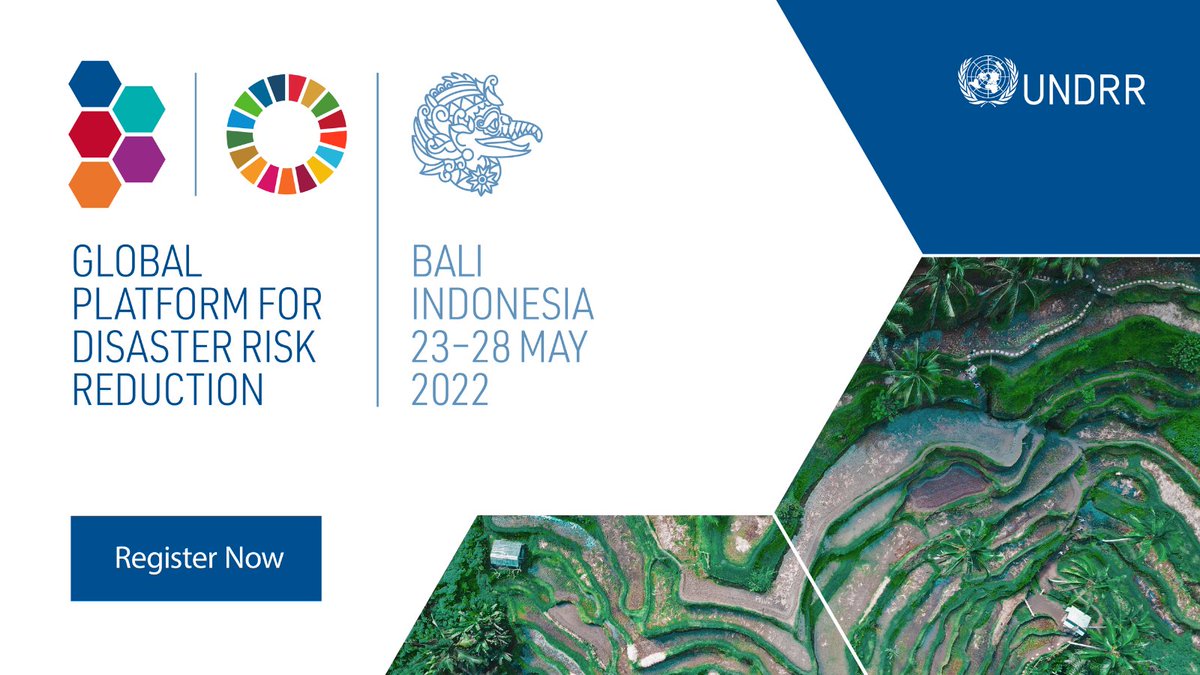 UNDRR

GLOBAL PLATFORM FOR DISASTER RISK REDUCTION

BALI INDONESIA 23–28 MAY 2022

Register Now